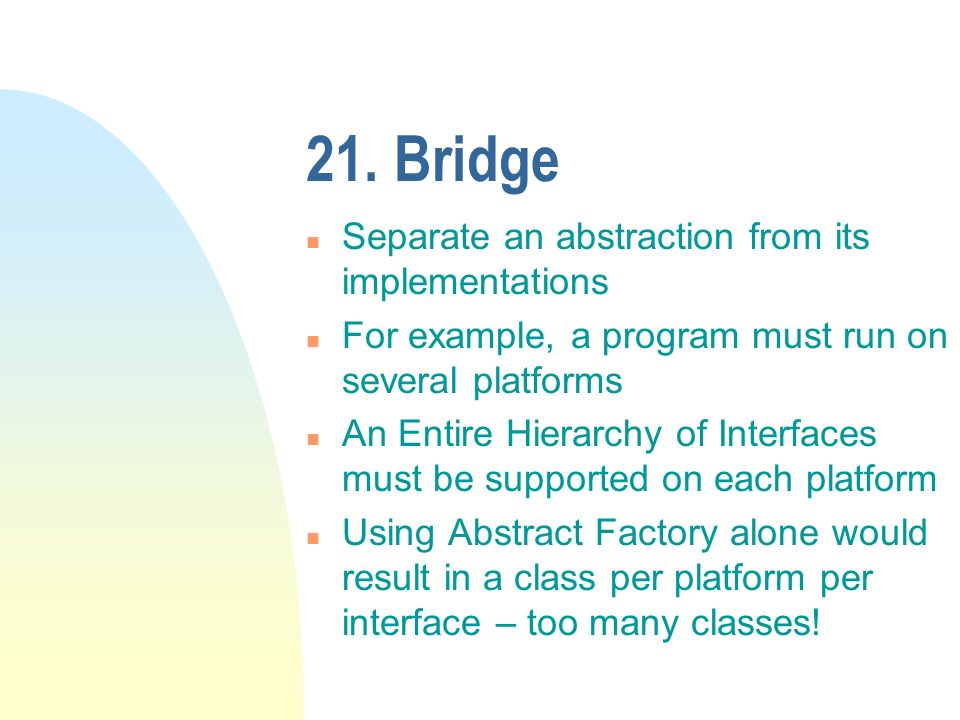 21. Bridge

- Separate an abstraction from its implementations
- For example, a program must run on several platforms
- An Entire Hierarchy of Interfaces must be supported on each platform
- Using Abstract Factory alone would result in a class per platform per interface – too many classes!